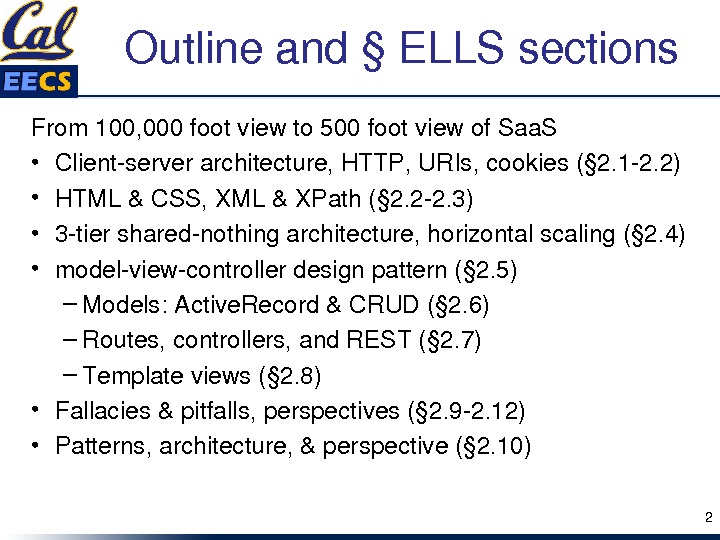 Cal
EECS

Outline and § ELLS sections

From 100,000 foot view to 500 foot view of SaaS

• Client-server architecture, HTTP, URIs, cookies (§2.1-2.2)
• HTML & CSS, XML & XPath (§2.2-2.3)
• 3-tier shared-nothing architecture, horizontal scaling (§2.4)
• model-view-controller design pattern (§2.5)
– Models: ActiveRecord & CRUD (§2.6)
– Routes, controllers, and REST (§2.7)
– Template views (§2.8)
• Fallacies & pitfalls, perspectives (§2.9-2.12)
• Patterns, architecture, & perspective (§2.10)

2